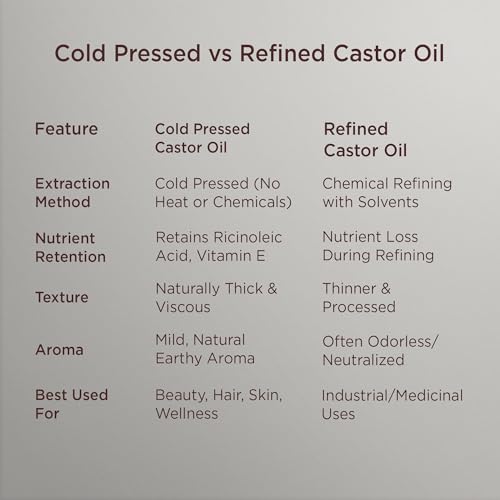 Cold Pressed vs Refined Castor Oil

| Feature | Cold Pressed Castor Oil | Refined Castor Oil |
|---|---|---|
| Extraction Method | Cold Pressed (No Heat or Chemicals) | Chemical Refining with Solvents |
| Nutrient Retention | Retains Ricinoleic Acid, Vitamin E | Nutrient Loss During Refining |
| Texture | Naturally Thick & Viscous | Thinner & Processed |
| Aroma | Mild, Natural Earthy Aroma | Often Odorless/ Neutralized |
| Best Used For | Beauty, Hair, Skin, Wellness | Industrial/Medicinal Uses |